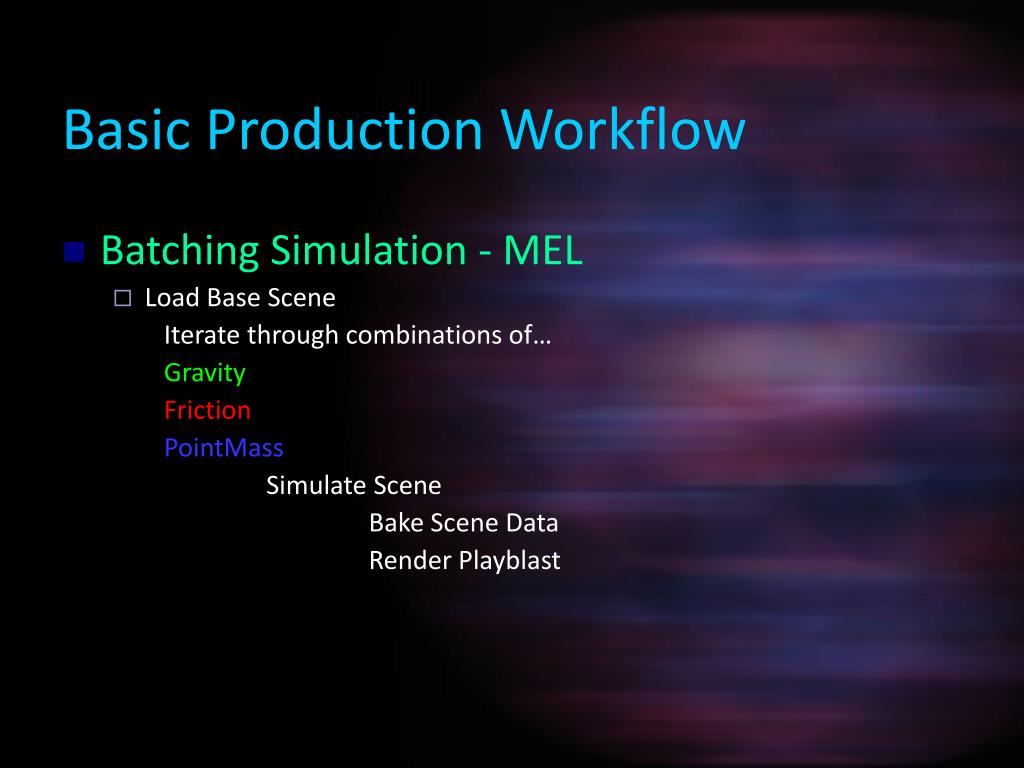 Basic Production Workflow

Batching Simulation - MEL

Load Base Scene

Iterate through combinations of…

Gravity

Friction

PointMass

Simulate Scene

Bake Scene Data

Render Playblast